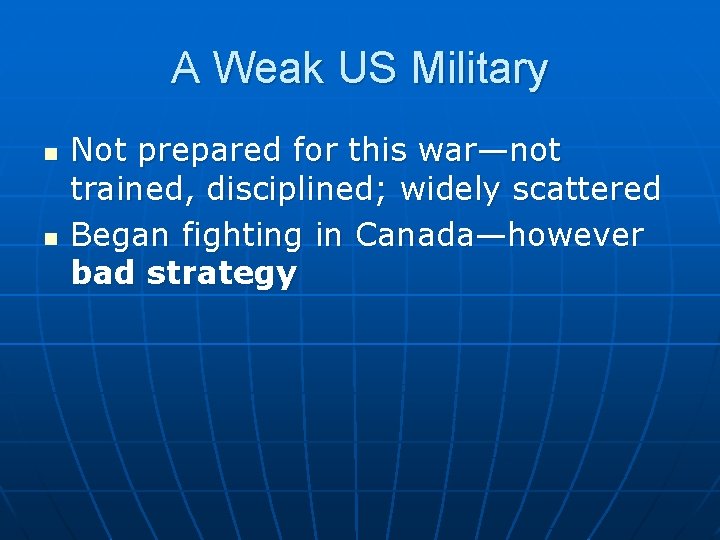 A Weak US Military

- Not prepared for this war—not trained, disciplined; widely scattered
- Began fighting in Canada—however **bad strategy**